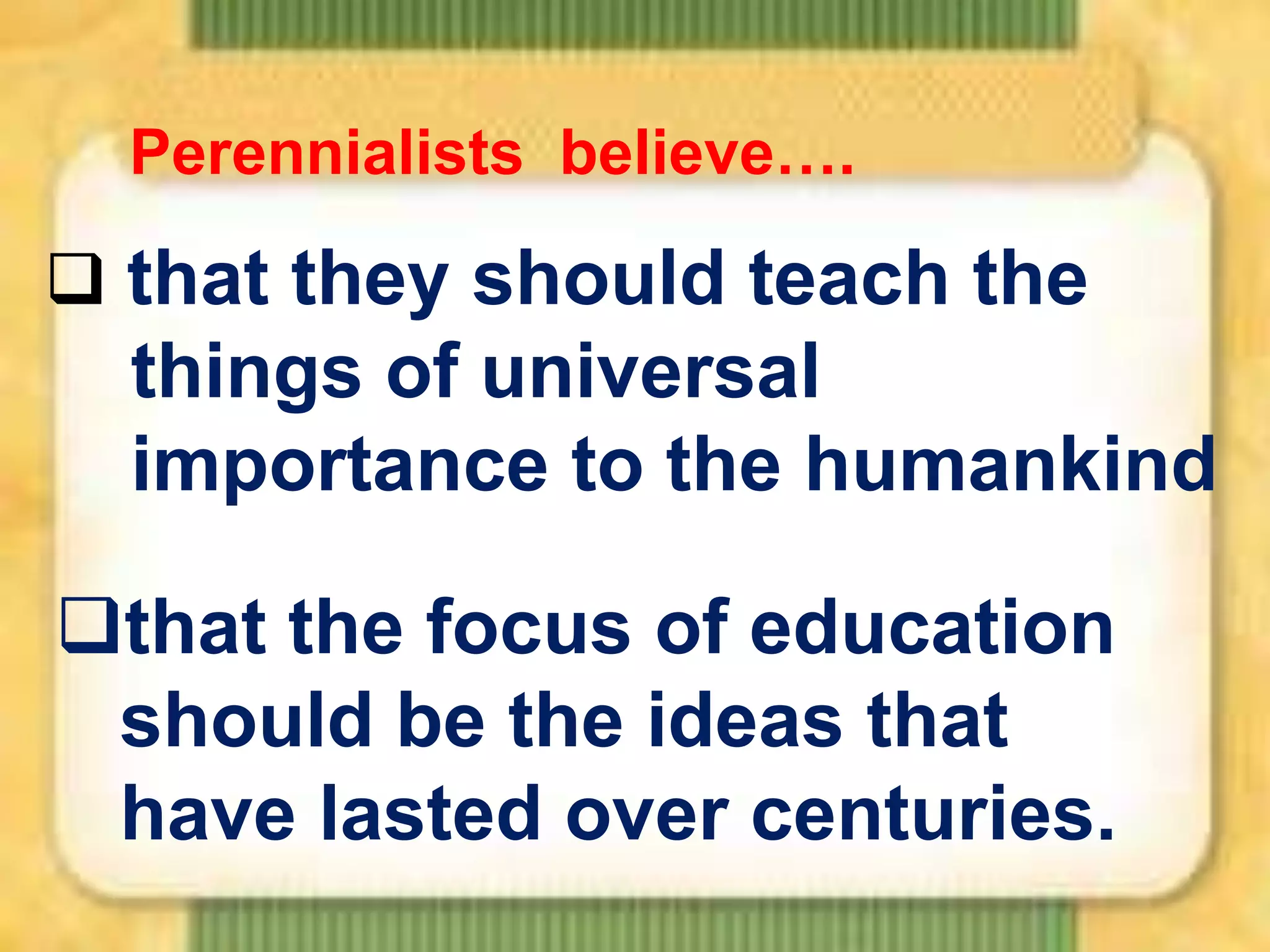 Perennialists believe….

❑ that they should teach the things of universal importance to the humankind

❑that the focus of education should be the ideas that have lasted over centuries.